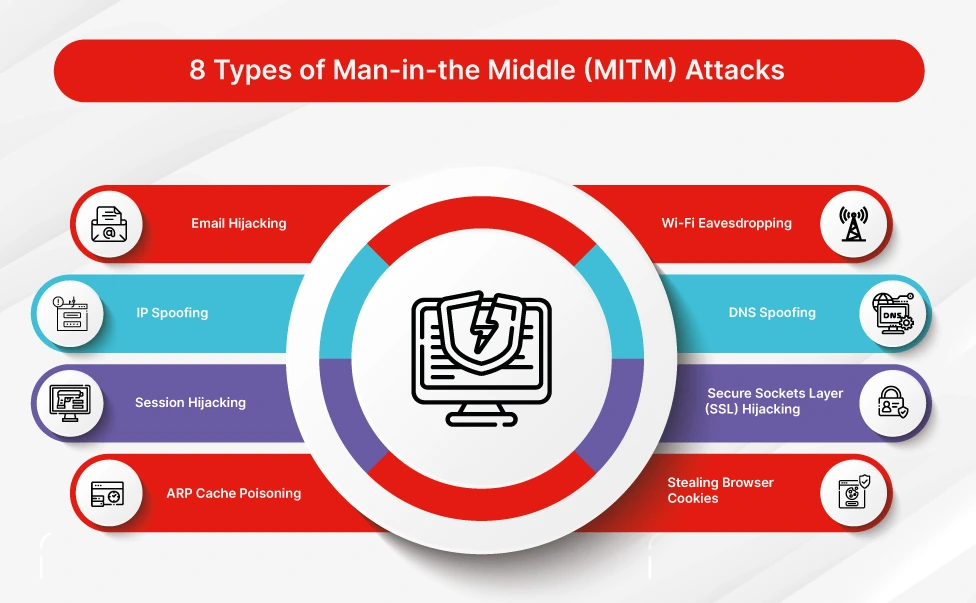 8 Types of Man-in-the Middle (MITM) Attacks

Email Hijacking

IP Spoofing

Session Hijacking

ARP Cache Poisoning

Wi-Fi Eavesdropping

DNS Spoofing

DNS

Secure Sockets Layer (SSL) Hijacking

Stealing Browser Cookies